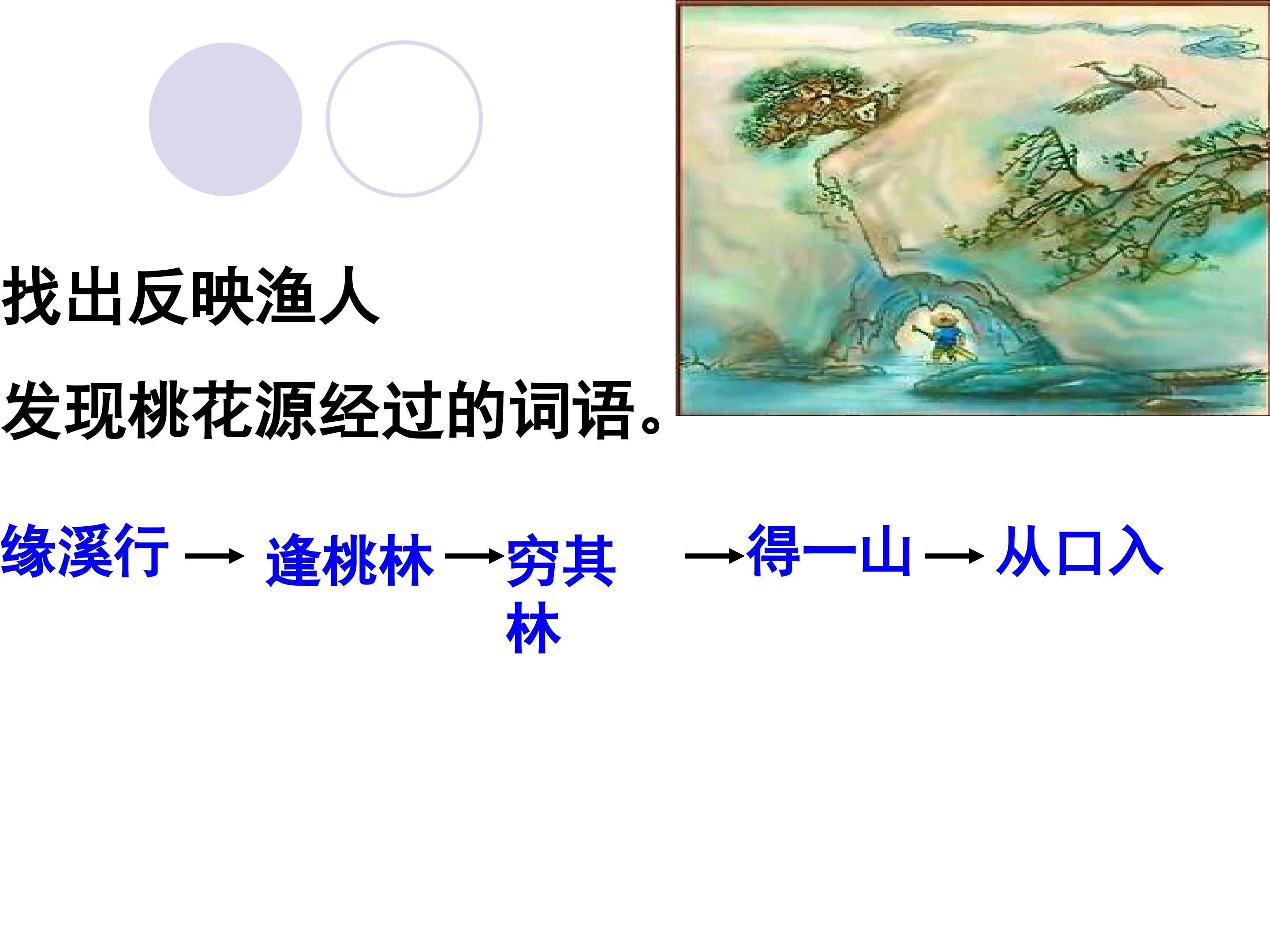 找出反映渔人

发现桃花源经过的词语。

缘溪行 → 逢桃林 → 穷其林 → 得一山 → 从口入